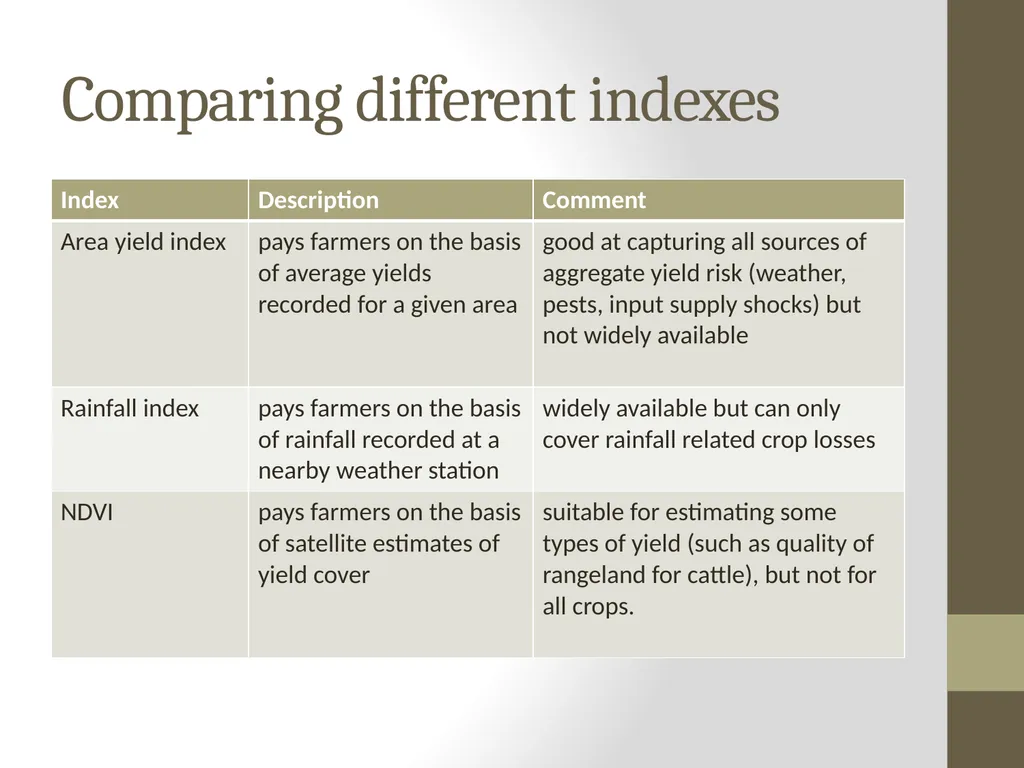 Comparing different indexes

| Index | Description | Comment |
|---|---|---|
| Area yield index | pays farmers on the basis of average yields recorded for a given area | good at capturing all sources of aggregate yield risk (weather, pests, input supply shocks) but not widely available |
| Rainfall index | pays farmers on the basis of rainfall recorded at a nearby weather station | widely available but can only cover rainfall related crop losses |
| NDVI | pays farmers on the basis of satellite estimates of yield cover | suitable for estimating some types of yield (such as quality of rangeland for cattle), but not for all crops. |